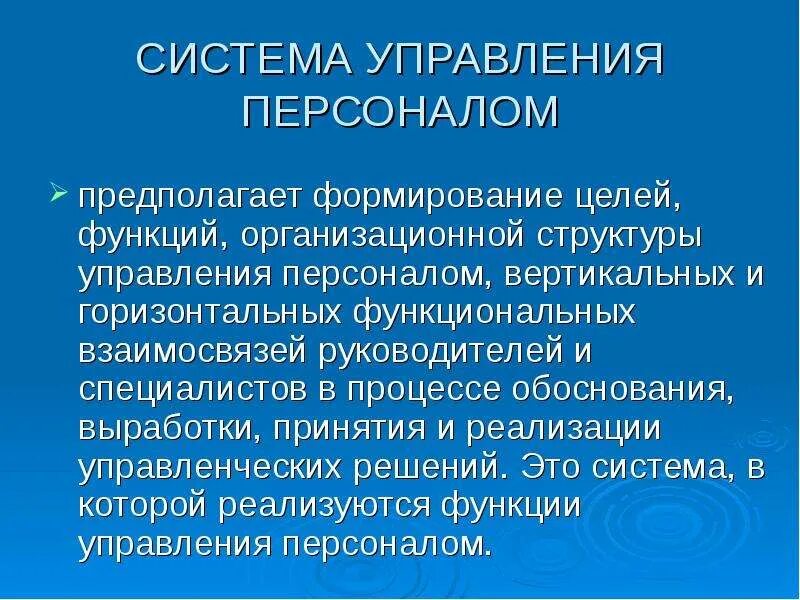 СИСТЕМА УПРАВЛЕНИЯ ПЕРСОНАЛОМ

предполагает формирование целей, функций, организационной структуры управления персоналом, вертикальных и горизонтальных функциональных взаимосвязей руководителей и специалистов в процессе обоснования, выработки, принятия и реализации управленческих решений. Это система, в которой реализуются функции управления персоналом.